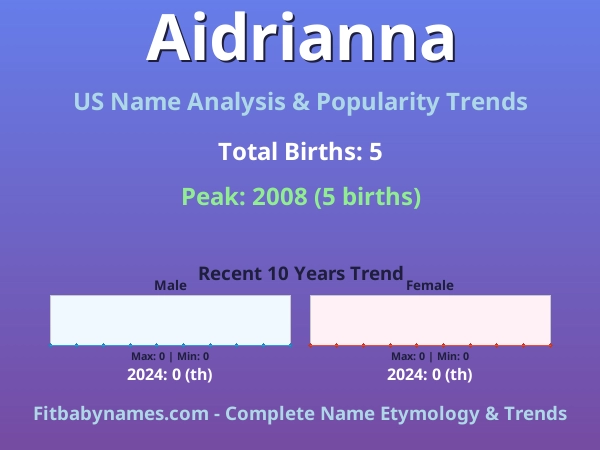 Aidrianna

US Name Analysis & Popularity Trends

Total Births: 5

Peak: 2008 (5 births)

Recent 10 Years Trend

Male

Max: 0 | Min: 0

2024: 0 (th)

Female

Max: 0 | Min: 0

2024: 0 (th)

Fitbabynames.com - Complete Name Etymology & Trends